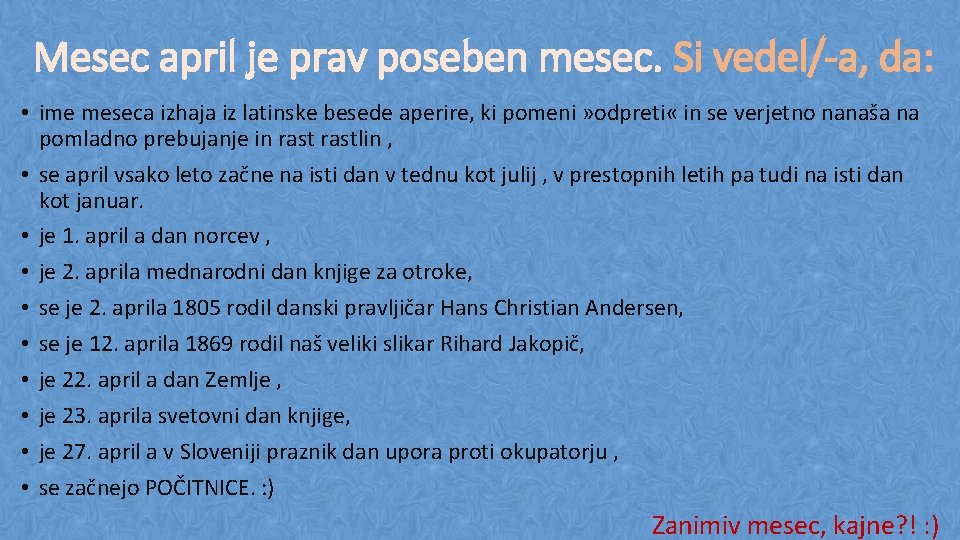 Mesec april je prav poseben mesec. Si vedel/-a, da:

• ime meseca izhaja iz latinske besede aperire, ki pomeni »odpreti« in se verjetno nanaša na pomladno prebujanje in rast rastlin ,
• se april vsako leto začne na isti dan v tednu kot julij , v prestopnih letih pa tudi na isti dan kot januar.
• je 1. april a dan norcev ,
• je 2. aprila mednarodni dan knjige za otroke,
• se je 2. aprila 1805 rodil danski pravljičar Hans Christian Andersen,
• se je 12. aprila 1869 rodil naš veliki slikar Rihard Jakopič,
• je 22. april a dan Zemlje ,
• je 23. aprila svetovni dan knjige,
• je 27. april a v Sloveniji praznik dan upora proti okupatorju ,
• se začnejo POČITNICE. :)

Zanimiv mesec, kajne?! :)